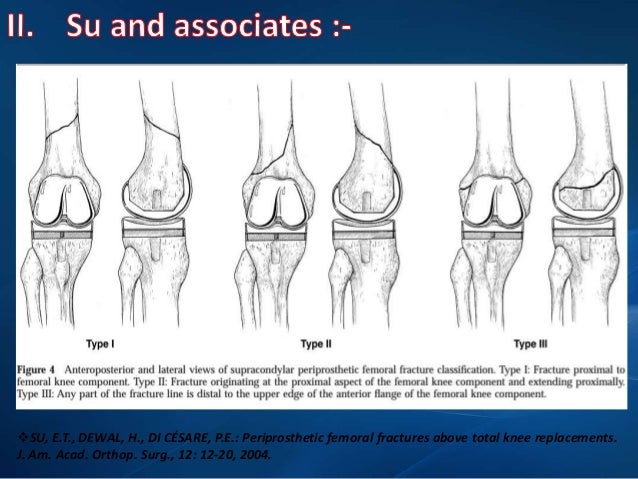 II. Su and associates :-

Type I

Type II

Type III

Figure 4 Anteroposterior and lateral views of supracondylar periprosthetic femoral fracture classification. Type I: Fracture proximal to femoral knee component. Type II: Fracture originating at the proximal aspect of the femoral knee component and extending proximally. Type III: Any part of the fracture line is distal to the upper edge of the anterior flange of the femoral knee component.

❖SU, E.T., DEWAL, H., DI CÉSARE, P.E.: Periprosthetic femoral fractures above total knee replacements. J. Am. Acad. Orthop. Surg., 12: 12-20, 2004.